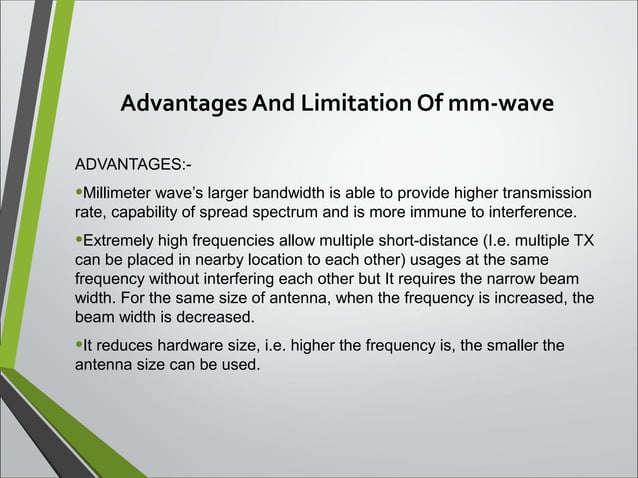 Advantages And Limitation Of mm-wave

ADVANTAGES:-

•Millimeter wave's larger bandwidth is able to provide higher transmission rate, capability of spread spectrum and is more immune to interference.

•Extremely high frequencies allow multiple short-distance (I.e. multiple TX can be placed in nearby location to each other) usages at the same frequency without interfering each other but It requires the narrow beam width. For the same size of antenna, when the frequency is increased, the beam width is decreased.

•It reduces hardware size, i.e. higher the frequency is, the smaller the antenna size can be used.